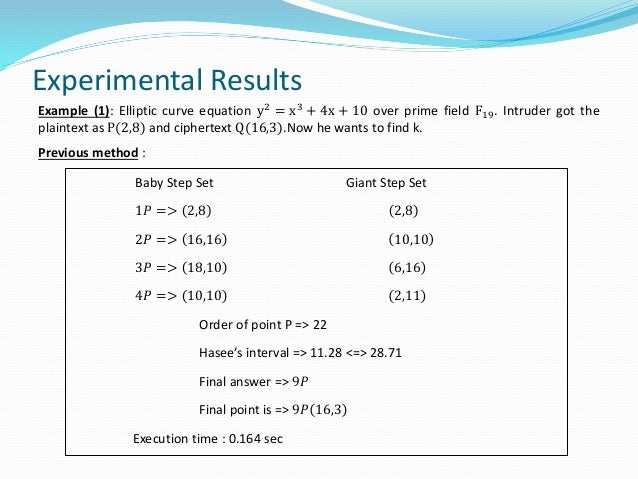 Experimental Results

Example (1): Elliptic curve equation $y^2 = x^3 + 4x + 10$ over prime field $F_{19}$. Intruder got the plaintext as $P(2,8)$ and ciphertext $Q(16,3)$.Now he wants to find k.

Previous method :

| Baby Step Set | Giant Step Set |
|---|---|
| $1P => (2,8)$ | $(2,8)$ |
| $2P => (16,16)$ | $(10,10)$ |
| $3P => (18,10)$ | $(6,16)$ |
| $4P => (10,10)$ | $(2,11)$ |

Order of point P => 22

Hasee's interval => 11.28 <=> 28.71

Final answer => $9P$

Final point is => $9P(16,3)$

Execution time : 0.164 sec